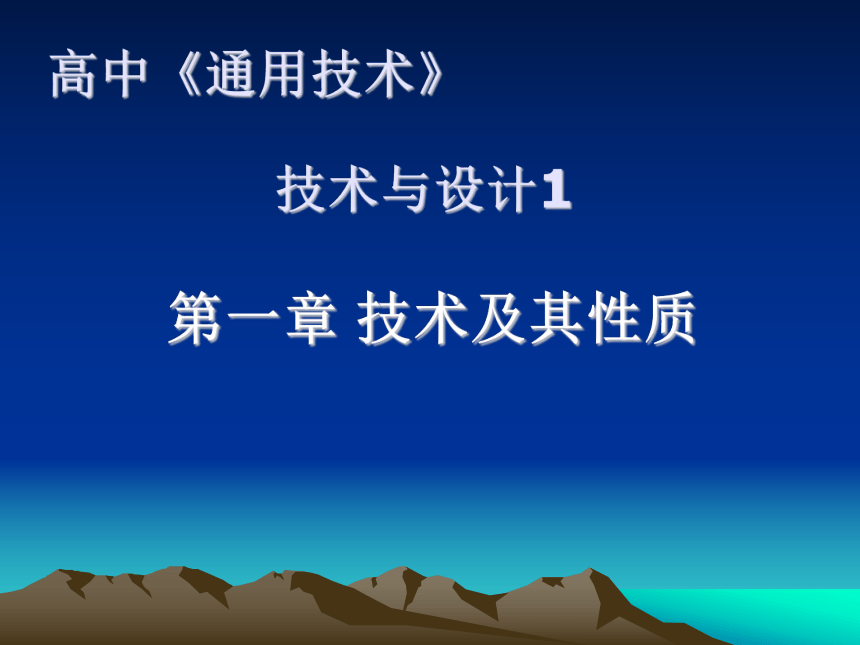 高中《通用技术》

技术与设计1

第一章 技术及其性质